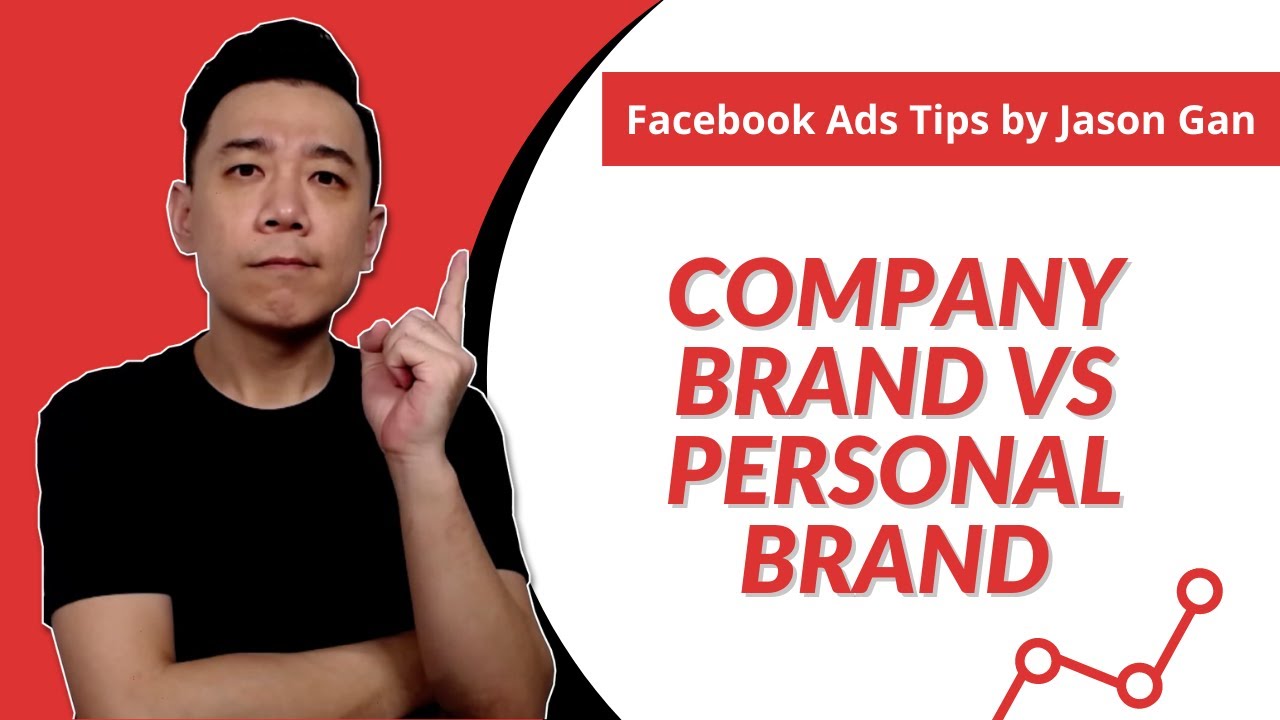 Facebook Ads Tips by Jason Gan

COMPANY BRAND VS PERSONAL BRAND